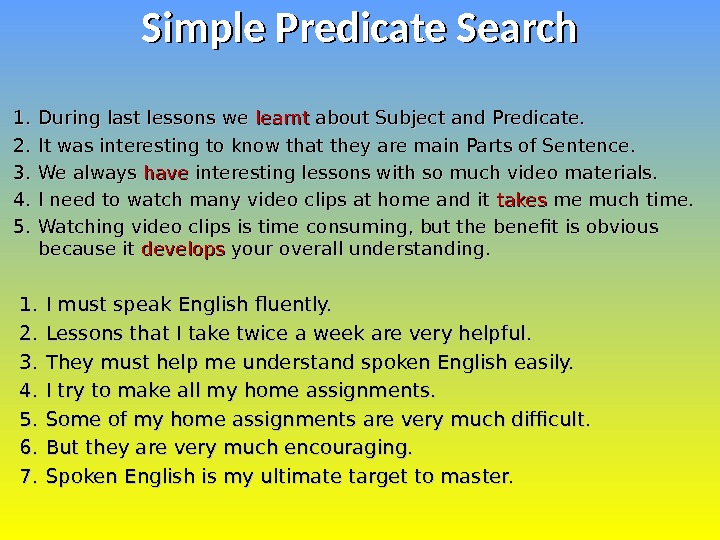 Simple Predicate Search

1. During last lessons we learnt about Subject and Predicate.
2. It was interesting to know that they are main Parts of Sentence.
3. We always have interesting lessons with so much video materials.
4. I need to watch many video clips at home and it takes me much time.
5. Watching video clips is time consuming, but the benefit is obvious because it develops your overall understanding.

1. I must speak English fluently.
2. Lessons that I take twice a week are very helpful.
3. They must help me understand spoken English easily.
4. I try to make all my home assignments.
5. Some of my home assignments are very much difficult.
6. But they are very much encouraging.
7. Spoken English is my ultimate target to master.